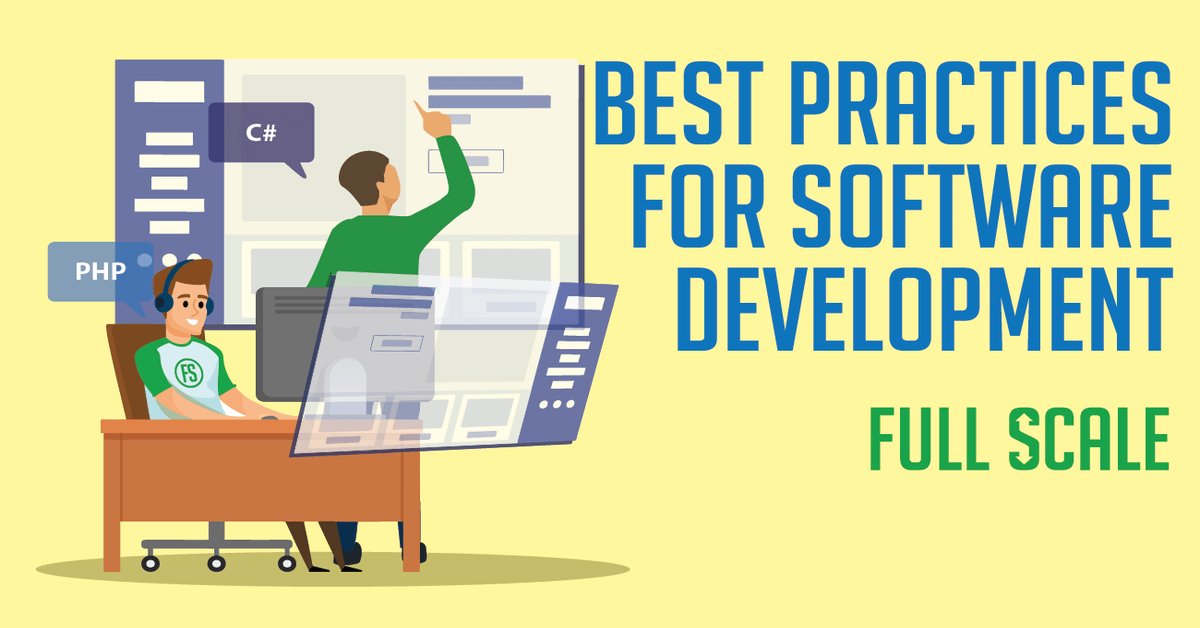 C#

PHP

FS

BEST PRACTICES FOR SOFTWARE DEVELOPMENT

FULL SCALE